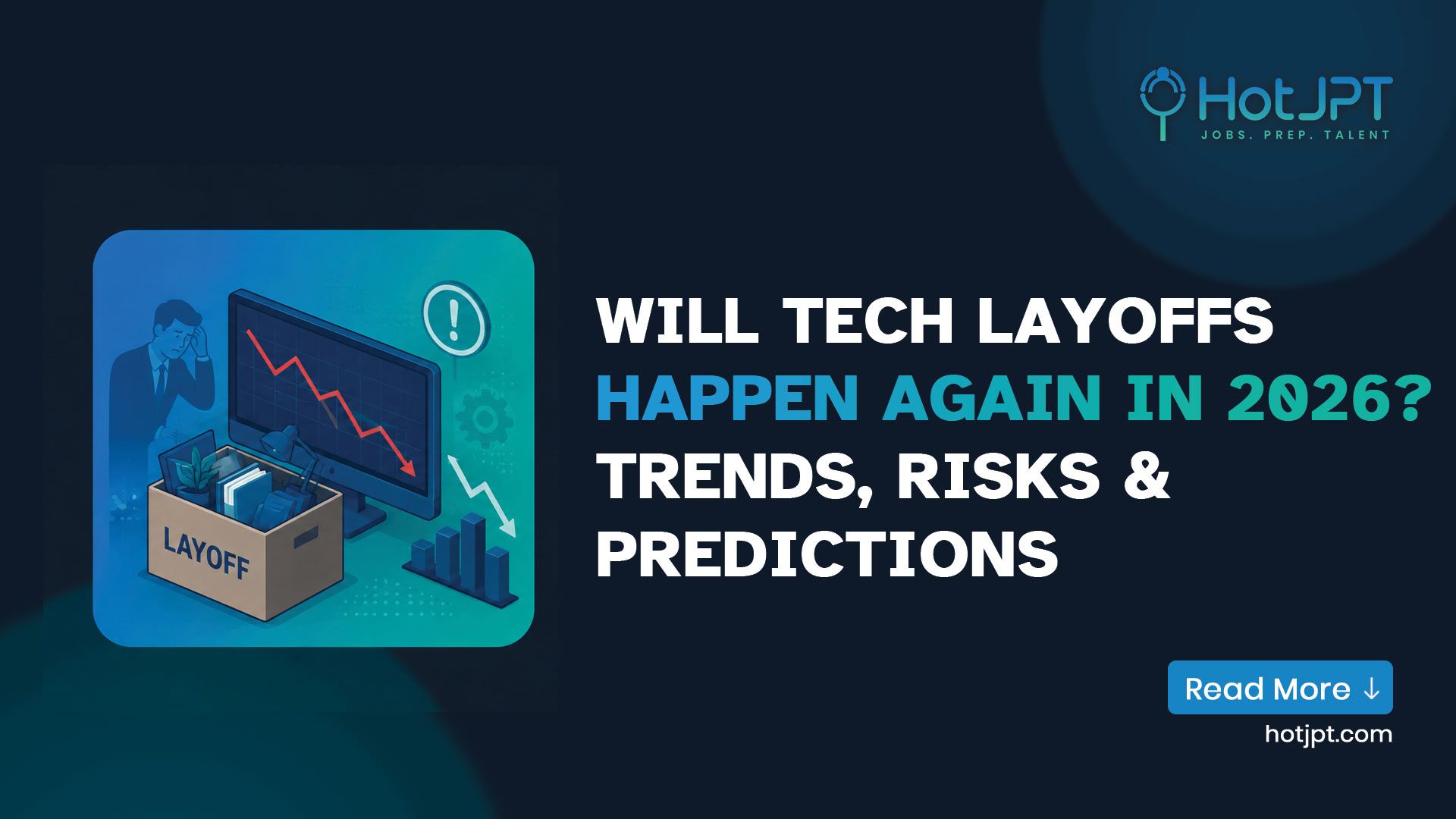 HotJPT
JOBS. PREP. TALENT

LAYOFF

WILL TECH LAYOFFS HAPPEN AGAIN IN 2026? TRENDS, RISKS & PREDICTIONS

Read More ↓
hotjpt.com